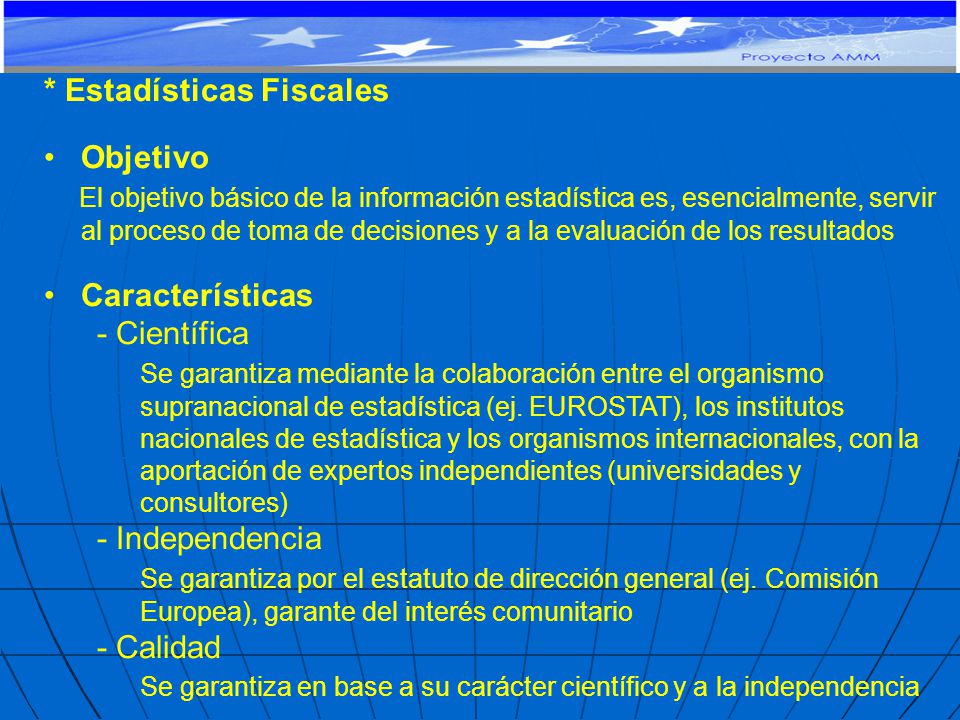 Proyecto AMM

* Estadísticas Fiscales

• Objetivo

El objetivo básico de la información estadística es, esencialmente, servir al proceso de toma de decisiones y a la evaluación de los resultados

• Características

- Científica

Se garantiza mediante la colaboración entre el organismo supranacional de estadística (ej. EUROSTAT), los institutos nacionales de estadística y los organismos internacionales, con la aportación de expertos independientes (universidades y consultores)

- Independencia

Se garantiza por el estatuto de dirección general (ej. Comisión Europea), garante del interés comunitario

- Calidad

Se garantiza en base a su carácter científico y a la independencia